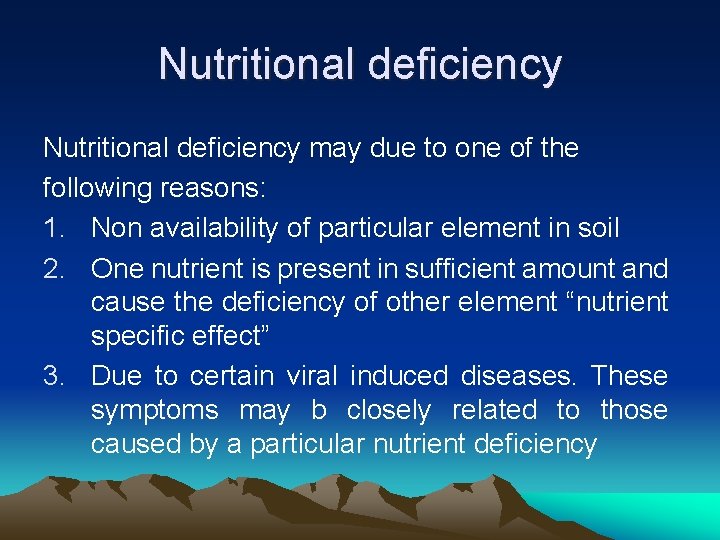 Nutritional deficiency

Nutritional deficiency may due to one of the following reasons:

1. Non availability of particular element in soil
2. One nutrient is present in sufficient amount and cause the deficiency of other element “nutrient specific effect”
3. Due to certain viral induced diseases. These symptoms may b closely related to those caused by a particular nutrient deficiency